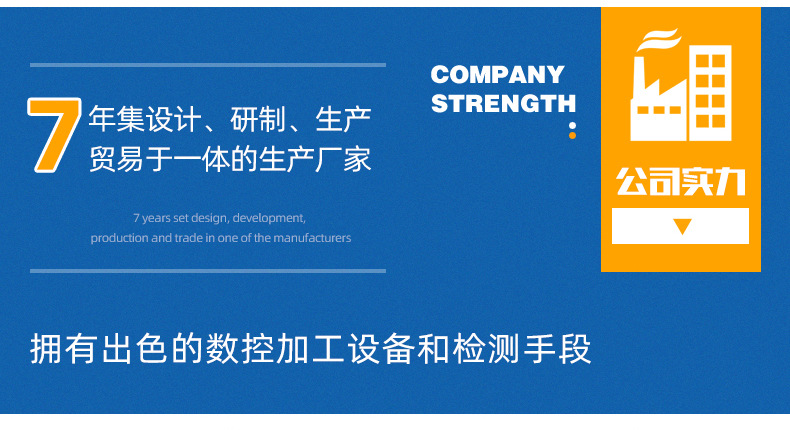 7年集设计、研制、生产贸易于一体的生产厂家

7 years set design, development, production and trade in one of the manufacturers

COMPANY STRENGTH

公司实力

拥有出色的数控加工设备和检测手段